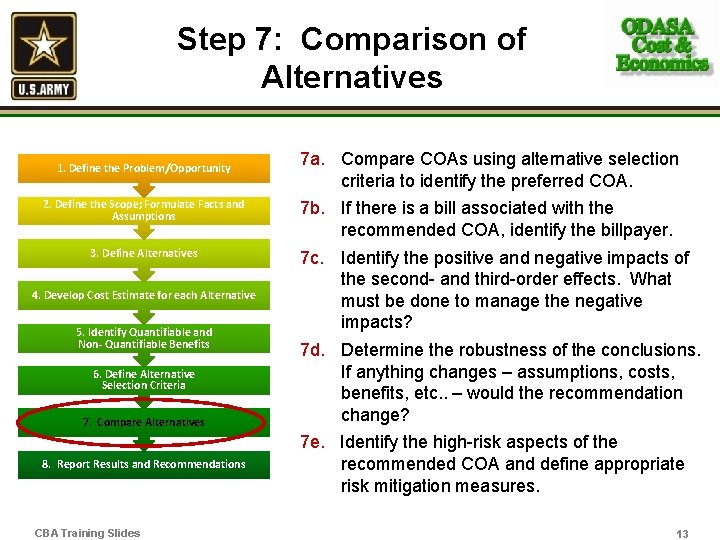 U.S.ARMY

Step 7: Comparison of Alternatives

ODASA Cost & Economics

1. Define the Problem/Opportunity

2. Define the Scope; Formulate Facts and Assumptions

3. Define Alternatives

4. Develop Cost Estimate for each Alternative

5. Identify Quantifiable and Non- Quantifiable Benefits

6. Define Alternative Selection Criteria

7. Compare Alternatives

8. Report Results and Recommendations

7a. Compare COAs using alternative selection criteria to identify the preferred COA.

7b. If there is a bill associated with the recommended COA, identify the billpayer.

7c. Identify the positive and negative impacts of the second- and third-order effects. What must be done to manage the negative impacts?

7d. Determine the robustness of the conclusions. If anything changes – assumptions, costs, benefits, etc.. – would the recommendation change?

7e. Identify the high-risk aspects of the recommended COA and define appropriate risk mitigation measures.

CBA Training Slides

13